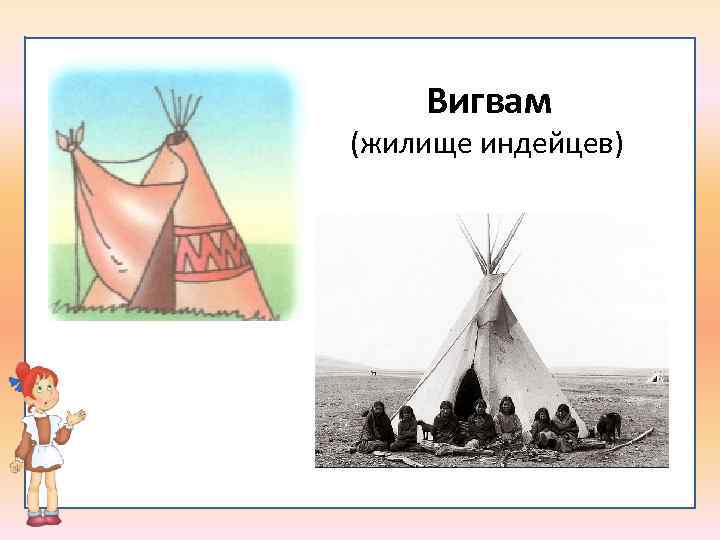 Вигвам
(жилище индейцев)